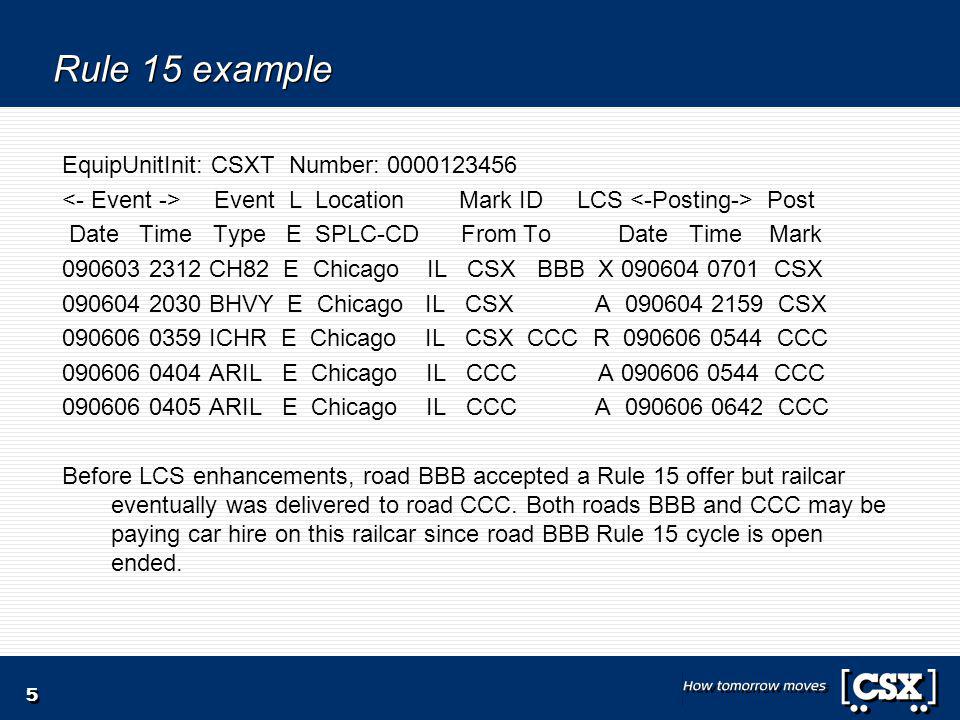 Rule 15 example

EquipUnitInit: CSXT Number: 0000123456

<- Event -> Event L Location Mark ID LCS <-Posting-> Post
Date Time Type E SPLC-CD From To Date Time Mark
090603 2312 CH82 E Chicago IL CSX BBB X 090604 0701 CSX
090604 2030 BHVY E Chicago IL CSX A 090604 2159 CSX
090606 0359 ICHR E Chicago IL CSX CCC R 090606 0544 CCC
090606 0404 ARIL E Chicago IL CCC A 090606 0544 CCC
090606 0405 ARIL E Chicago IL CCC A 090606 0642 CCC

Before LCS enhancements, road BBB accepted a Rule 15 offer but railcar eventually was delivered to road CCC. Both roads BBB and CCC may be paying car hire on this railcar since road BBB Rule 15 cycle is open ended.

5

How tomorrow moves

CSX